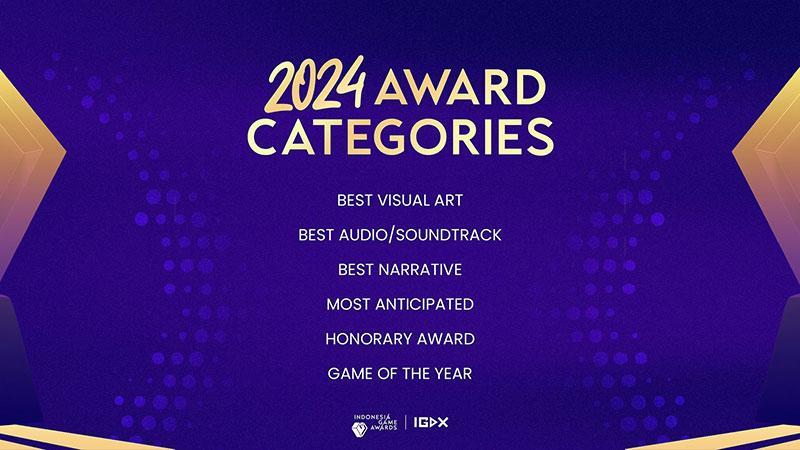 2024 AWARD CATEGORIES

BEST VISUAL ART

BEST AUDIO/SOUNDTRACK

BEST NARRATIVE

MOST ANTICIPATED

HONORARY AWARD

GAME OF THE YEAR

INDONESIA GAME AWARDS | IGDX